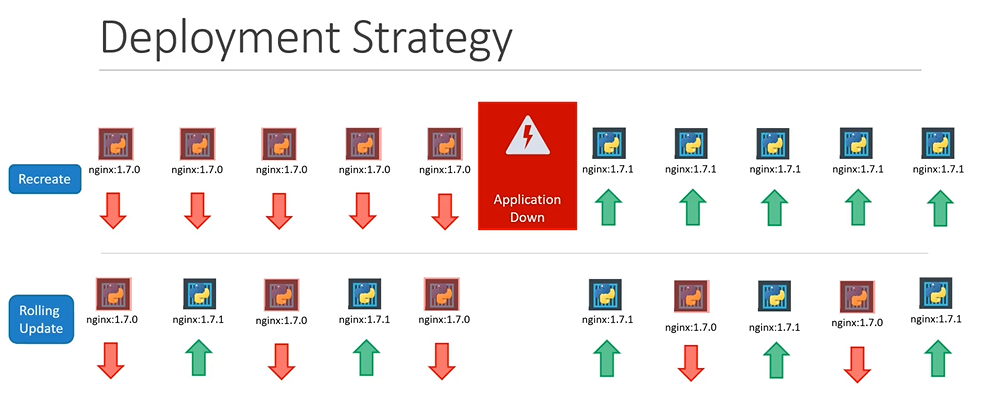 Deployment Strategy

Recreate

nginx:1.7.0 nginx:1.7.0 nginx:1.7.0 nginx:1.7.0 nginx:1.7.0

Application Down

nginx:1.7.1 nginx:1.7.1 nginx:1.7.1 nginx:1.7.1 nginx:1.7.1

Rolling Update

nginx:1.7.0 nginx:1.7.1 nginx:1.7.0 nginx:1.7.1 nginx:1.7.0

nginx:1.7.1 nginx:1.7.0 nginx:1.7.1 nginx:1.7.0 nginx:1.7.1